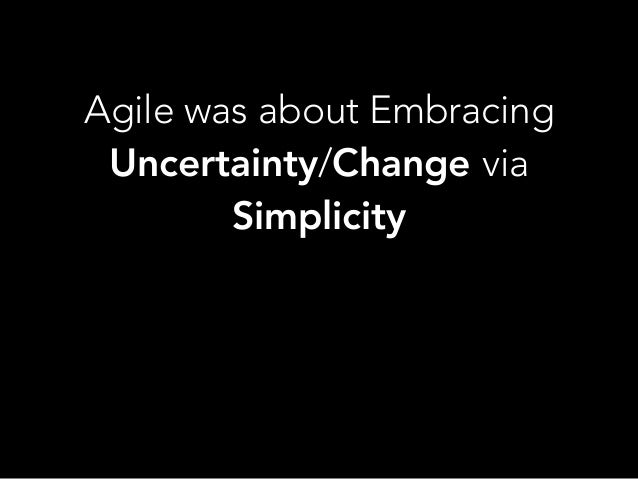 Agile was about Embracing Uncertainty/Change via Simplicity